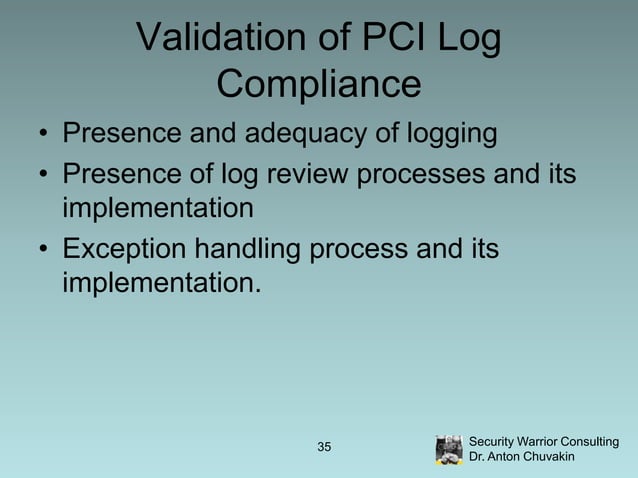 Validation of PCI Log Compliance

• Presence and adequacy of logging
• Presence of log review processes and its implementation
• Exception handling process and its implementation.

35

Security Warrior Consulting
Dr. Anton Chuvakin